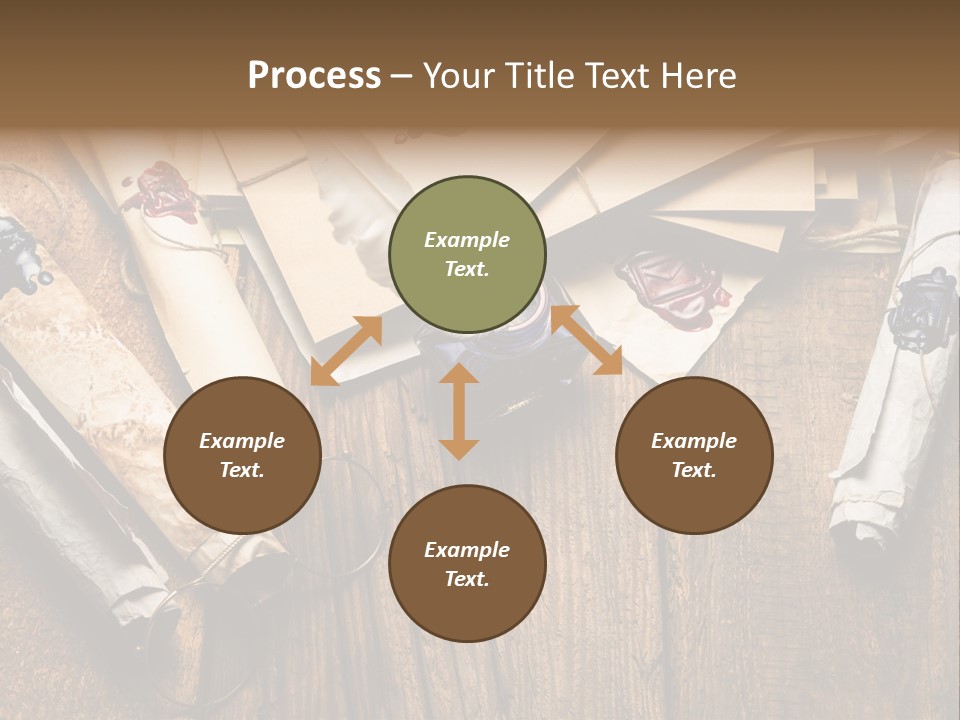 Process – Your Title Text Here

Example Text.

Example Text.

Example Text.

Example Text.